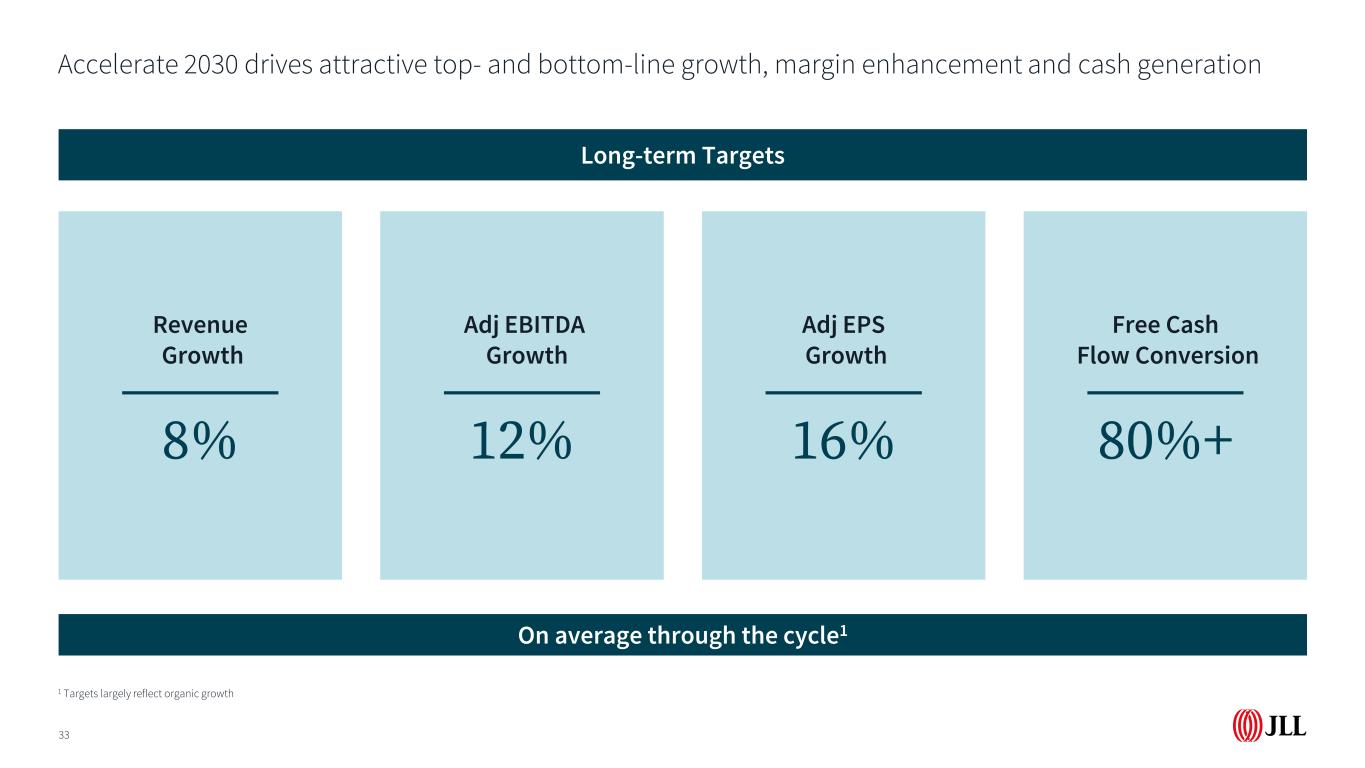 Accelerate 2030 drives attractive top- and bottom-line growth, margin enhancement and cash generation

Long-term Targets

Revenue Growth

8%

Adj EBITDA Growth

12%

Adj EPS Growth

16%

Free Cash Flow Conversion

80%+

On average through the cycle$^1$

$^1$ Targets largely reflect organic growth

33

JLL